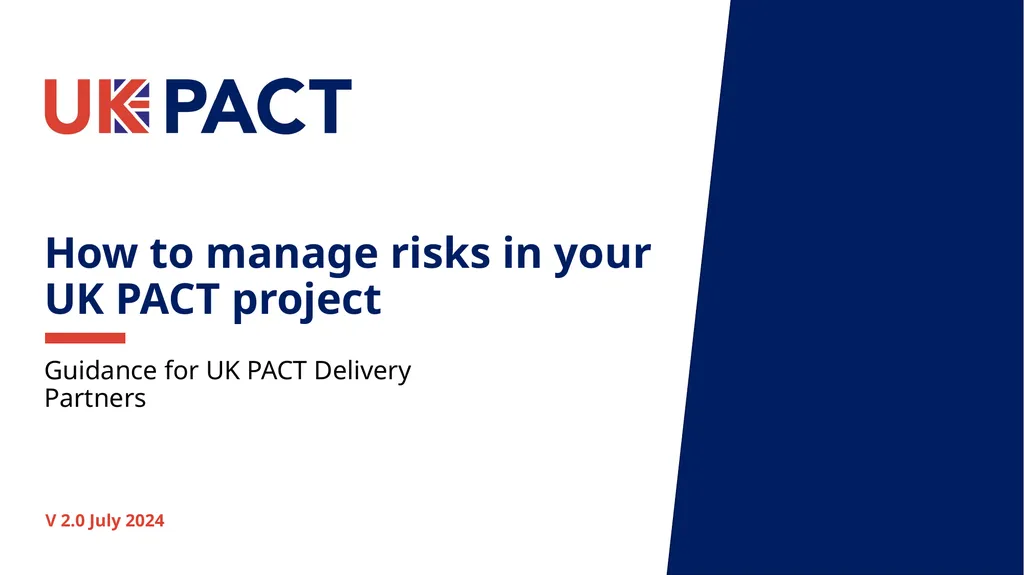 UK PACT

How to manage risks in your UK PACT project

Guidance for UK PACT Delivery Partners

V 2.0 July 2024